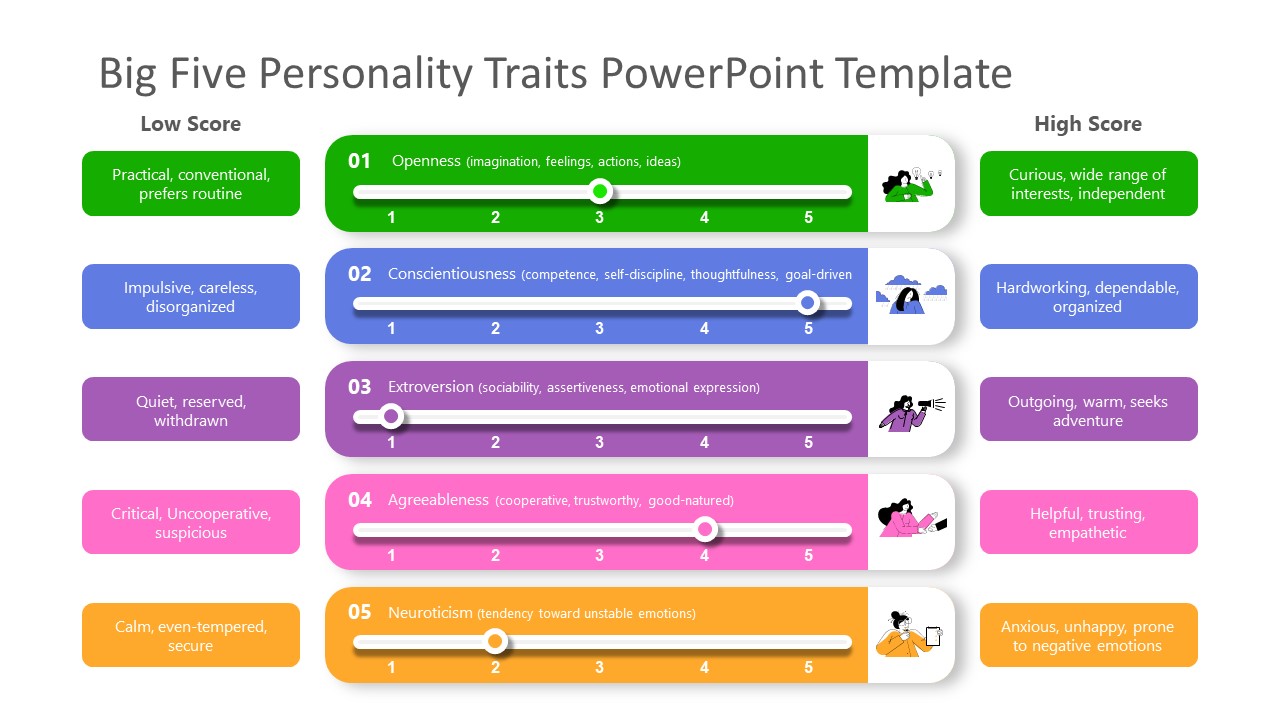 Big Five Personality Traits PowerPoint Template

Low Score

High Score

Practical, conventional, prefers routine

01 Openness (imagination, feelings, actions, ideas)

1 2 3 4 5

Curious, wide range of interests, independent

Impulsive, careless, disorganized

02 Conscientiousness (competence, self-discipline, thoughtfulness, goal-driven

1 2 3 4 5

Hardworking, dependable, organized

Quiet, reserved, withdrawn

03 Extroversion (sociability, assertiveness, emotional expression)

1 2 3 4 5

Outgoing, warm, seeks adventure

Critical, Uncooperative, suspicious

04 Agreeableness (cooperative, trustworthy, good-natured)

1 2 3 4 5

Helpful, trusting, empathetic

Calm, even-tempered, secure

05 Neuroticism (tendency toward unstable emotions)

1 2 3 4 5

Anxious, unhappy, prone to negative emotions